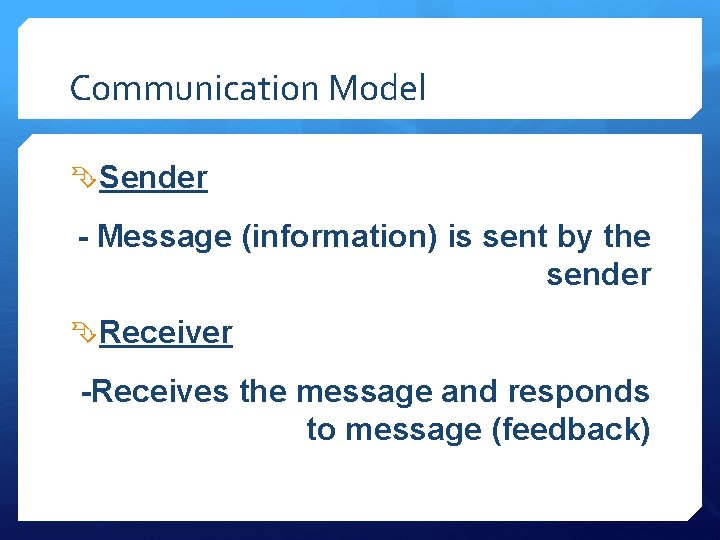 Communication Model

Sender

- Message (information) is sent by the sender

Receiver

-Receives the message and responds to message (feedback)